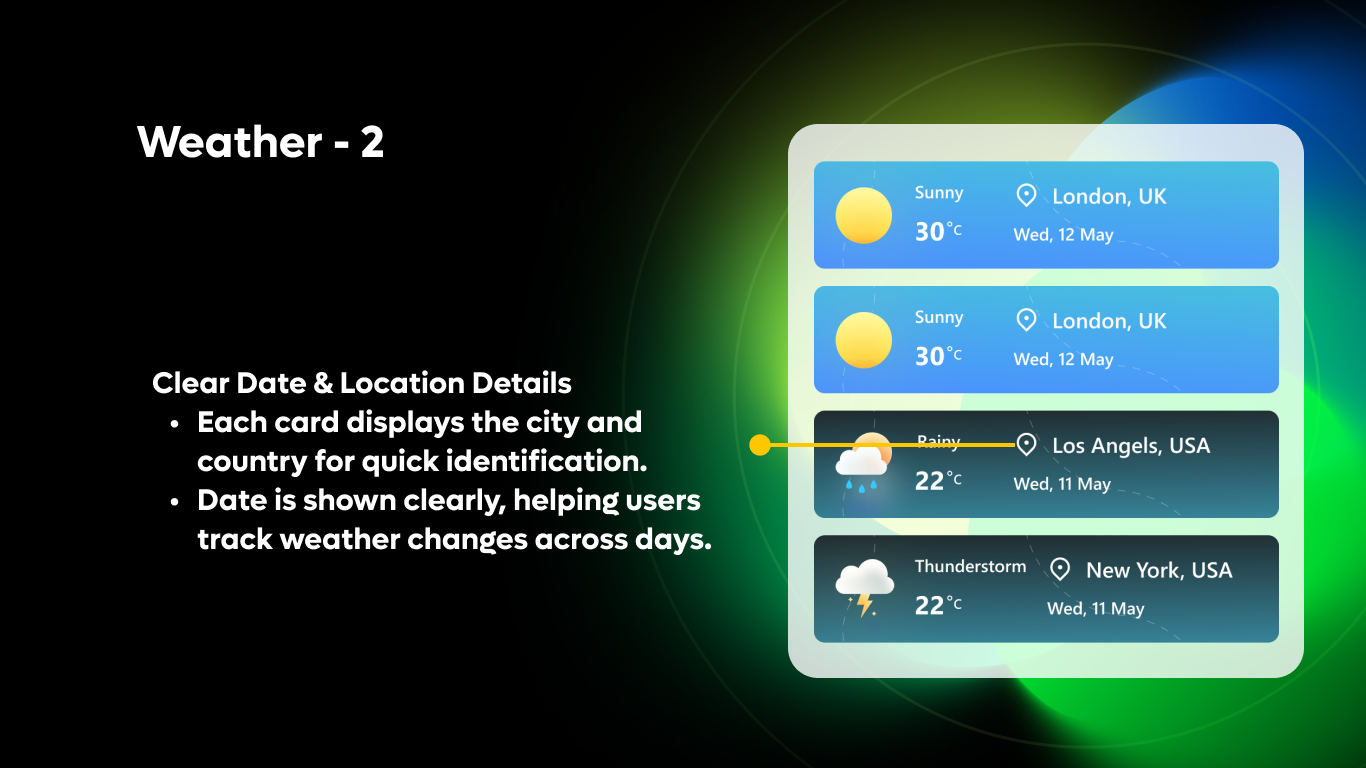 Weather - 2

Clear Date & Location Details
• Each card displays the city and country for quick identification.
• Date is shown clearly, helping users track weather changes across days.

Sunny
30°C
London, UK
Wed, 12 May

Sunny
30°C
London, UK
Wed, 12 May

Rainy
22°C
Los Angels, USA
Wed, 11 May

Thunderstorm
22°C
New York, USA
Wed, 11 May